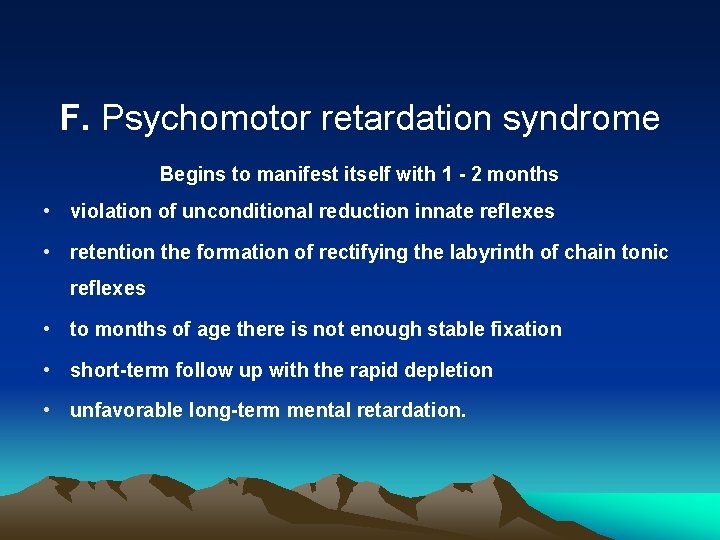 F. Psychomotor retardation syndrome

Begins to manifest itself with 1 - 2 months

• violation of unconditional reduction innate reflexes
• retention the formation of rectifying the labyrinth of chain tonic reflexes
• to months of age there is not enough stable fixation
• short-term follow up with the rapid depletion
• unfavorable long-term mental retardation.